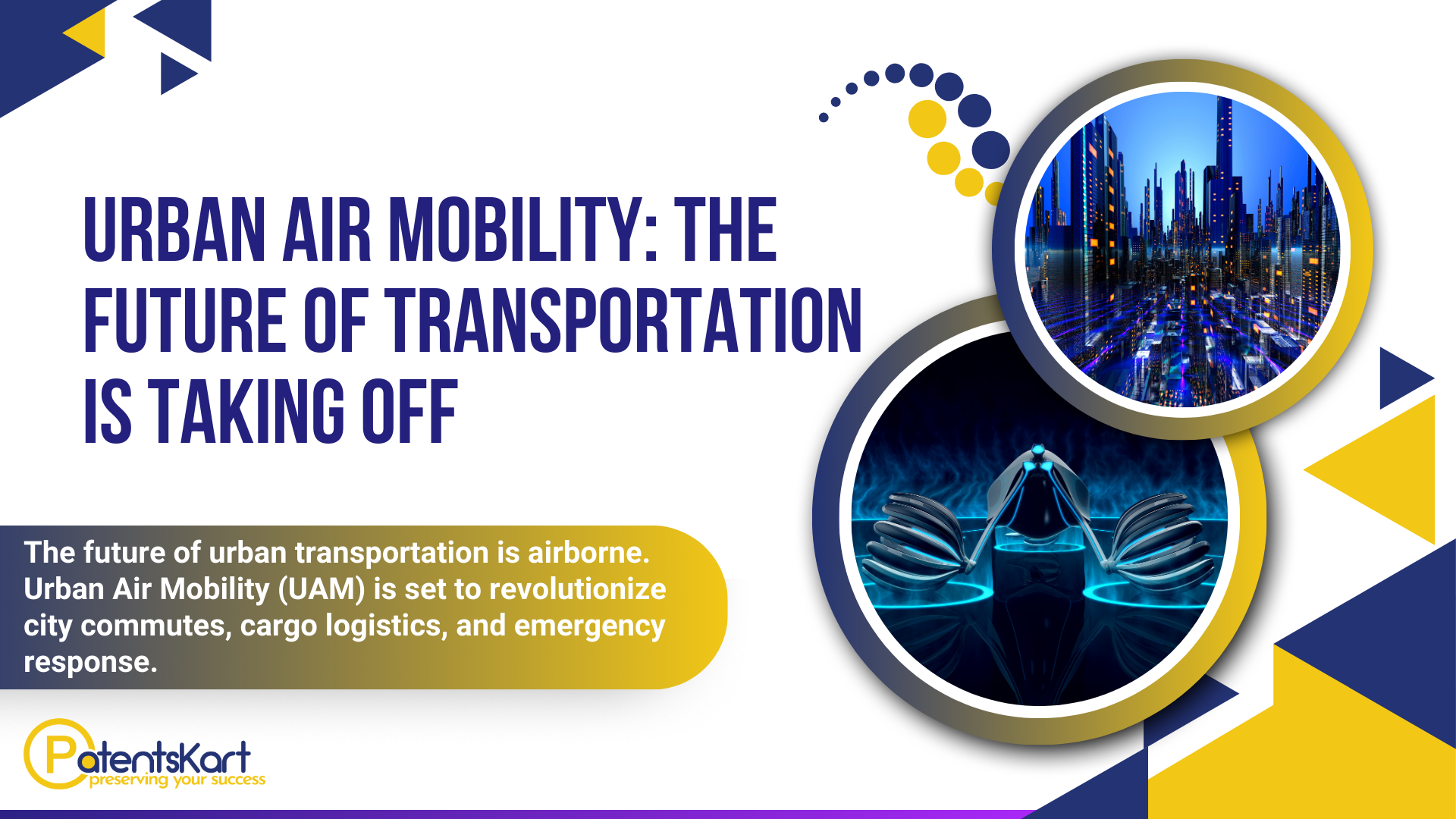 URBAN AIR MOBILITY: THE FUTURE OF TRANSPORTATION IS TAKING OFF

The future of urban transportation is airborne. Urban Air Mobility (UAM) is set to revolutionize city commutes, cargo logistics, and emergency response.

PatentsKart
preserving your success